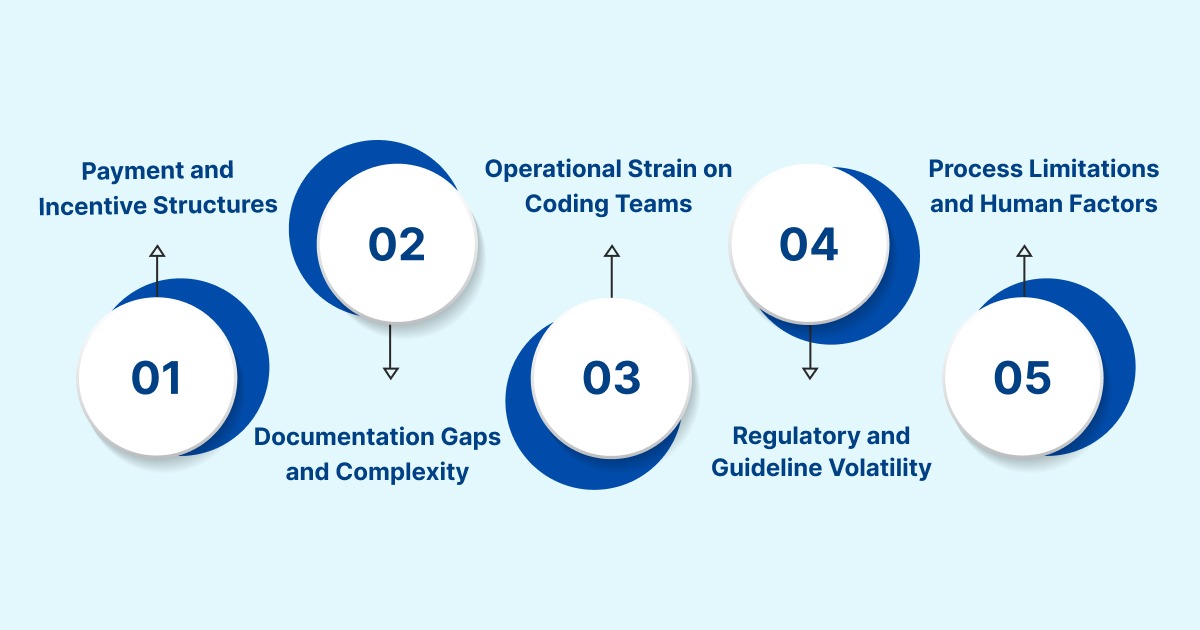 01

Payment and Incentive Structures

02

Documentation Gaps and Complexity

03

Operational Strain on Coding Teams

04

Regulatory and Guideline Volatility

05

Process Limitations and Human Factors